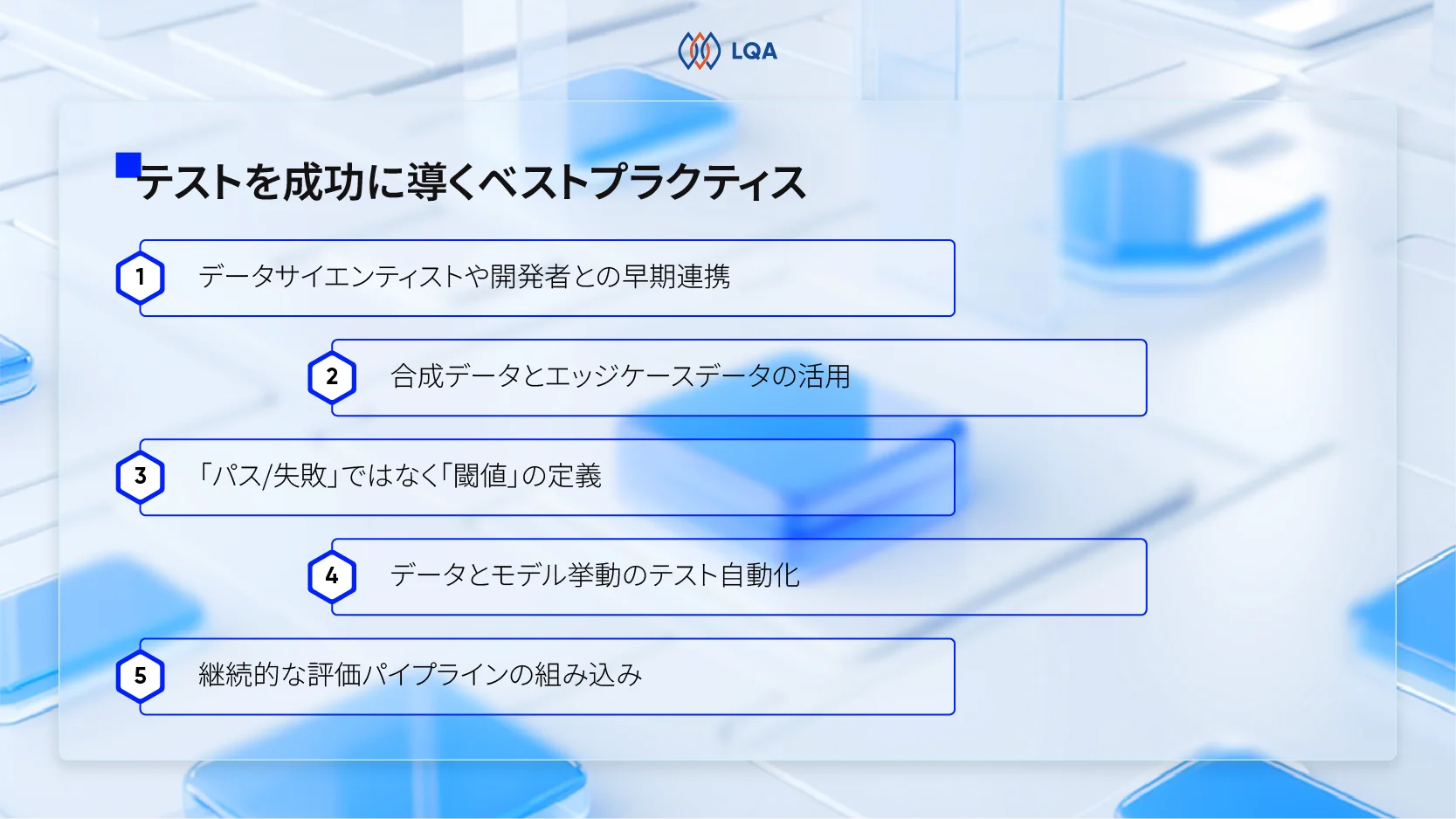 LQA

テストを成功に導くベストプラクティス

1 データサイエンティストや開発者との早期連携

2 合成データとエッジケースデータの活用

3 「パス/失敗」ではなく「閾値」の定義

4 データとモデル挙動のテスト自動化

5 継続的な評価パイプラインの組み込み